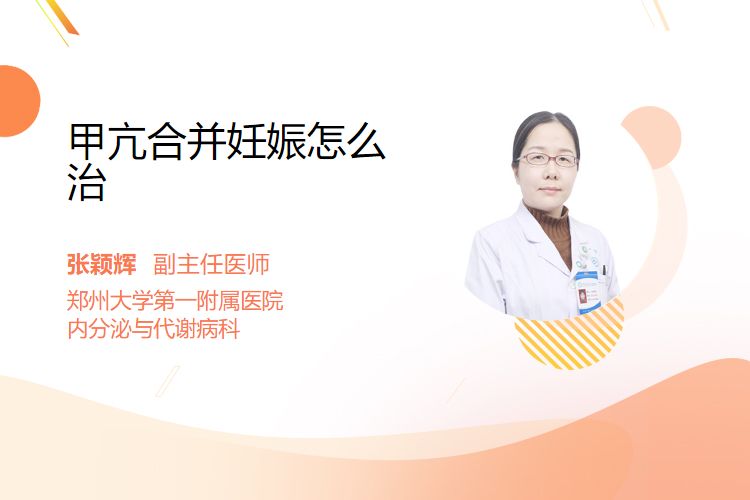 甲亢合并妊娠怎么治

张颖辉 副主任医师

郑州大学第一附属医院
内分泌与代谢病科